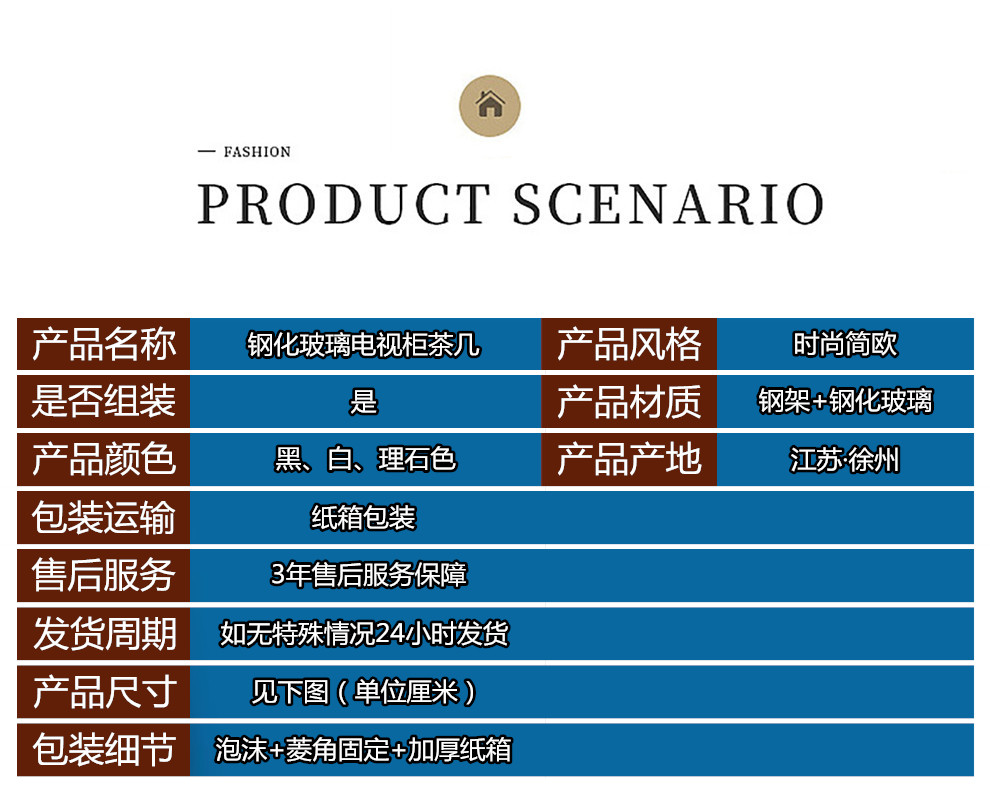 — FASHION

PRODUCT SCENARIO

| 产品名称 | 钢化玻璃电视柜茶几 | 产品风格 | 时尚简欧 |
|---|---|---|---|
| 是否组装 | 是 | 产品材质 | 钢架+钢化玻璃 |
| 产品颜色 | 黑、白、理石色 | 产品产地 | 江苏·徐州 |
| 包装运输 | 纸箱包装 | | |
| 售后服务 | 3年售后服务保障 | | |
| 发货周期 | 如无特殊情况24小时发货 | | |
| 产品尺寸 | 见下图（单位厘米） | | |
| 包装细节 | 泡沫+菱角固定+加厚纸箱 | | |